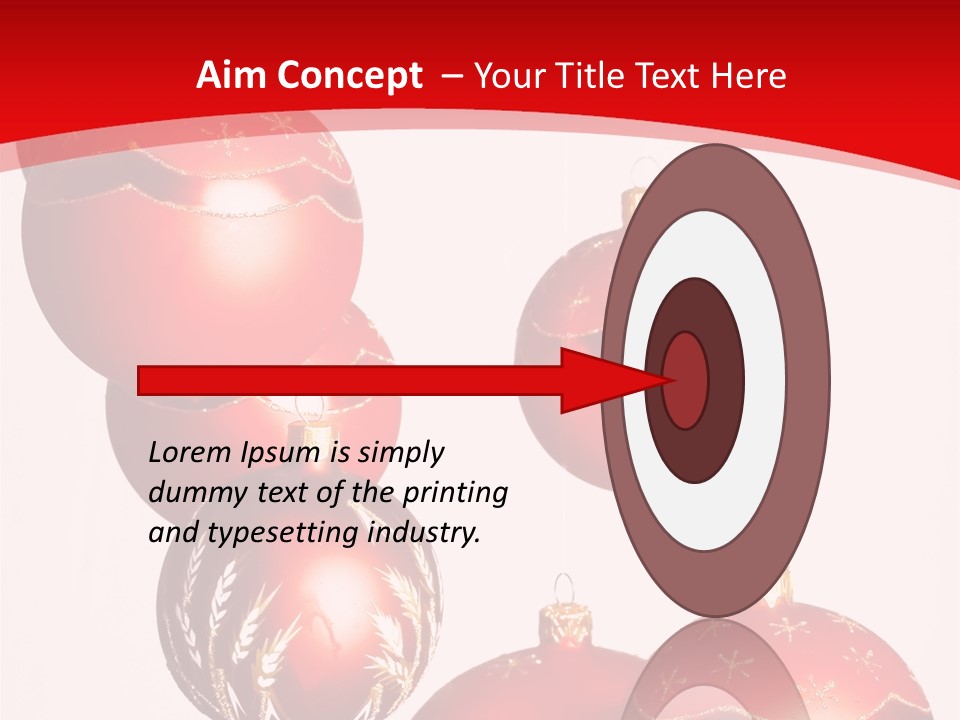 Aim Concept – Your Title Text Here

Lorem Ipsum is simply dummy text of the printing and typesetting industry.